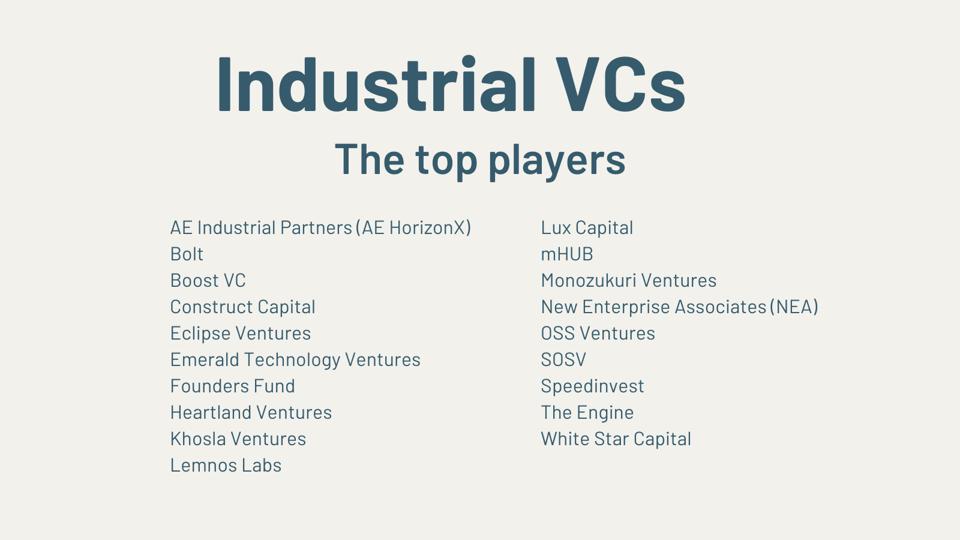 Industrial VCs

The top players

AE Industrial Partners (AE HorizonX)
Bolt
Boost VC
Construct Capital
Eclipse Ventures
Emerald Technology Ventures
Founders Fund
Heartland Ventures
Khosla Ventures
Lemnos Labs

Lux Capital
mHUB
Monozukuri Ventures
New Enterprise Associates (NEA)
OSS Ventures
SOSV
Speedinvest
The Engine
White Star Capital